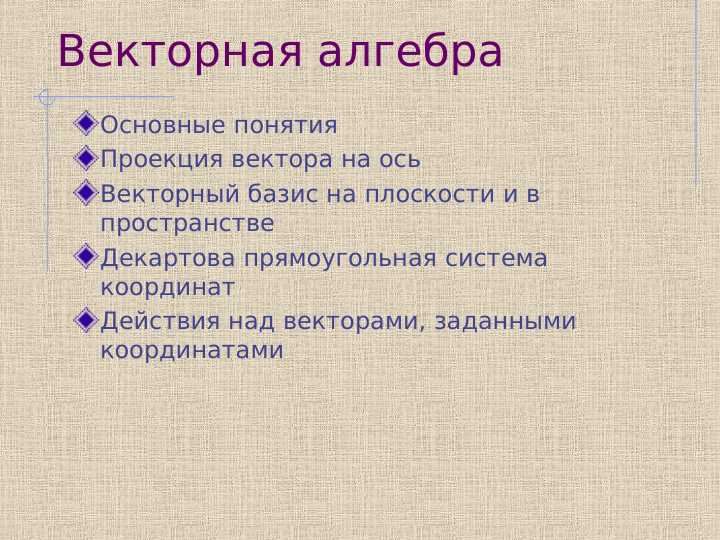 Векторная алгебра

Основные понятия

Проекция вектора на ось

Векторный базис на плоскости и в пространстве

Декартова прямоугольная система координат

Действия над векторами, заданными координатами